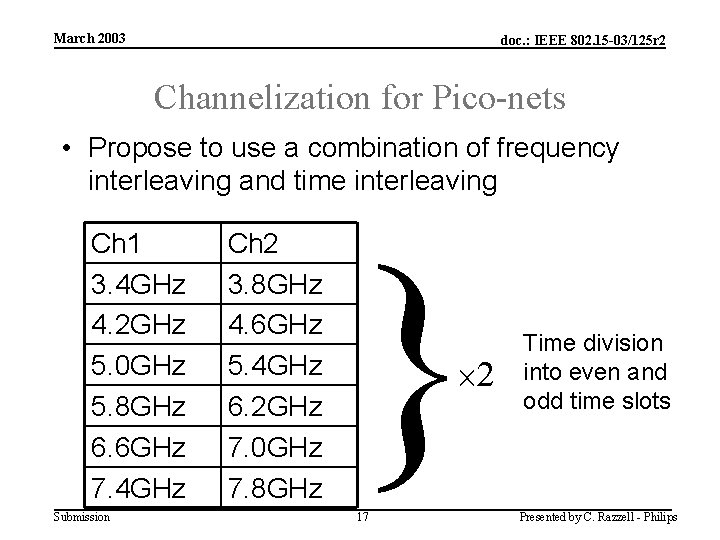 March 2003

doc.: IEEE 802.15-03/125r2

Channelization for Pico-nets

• Propose to use a combination of frequency interleaving and time interleaving

| Ch1 | Ch2 |
|---|---|
| 3.4GHz | 3.8GHz |
| 4.2GHz | 4.6GHz |
| 5.0GHz | 5.4GHz |
| 5.8GHz | 6.2GHz |
| 6.6GHz | 7.0GHz |
| 7.4GHz | 7.8GHz |

$\times 2$

Time division into even and odd time slots

Submission

17

Presented by C. Razzell - Philips